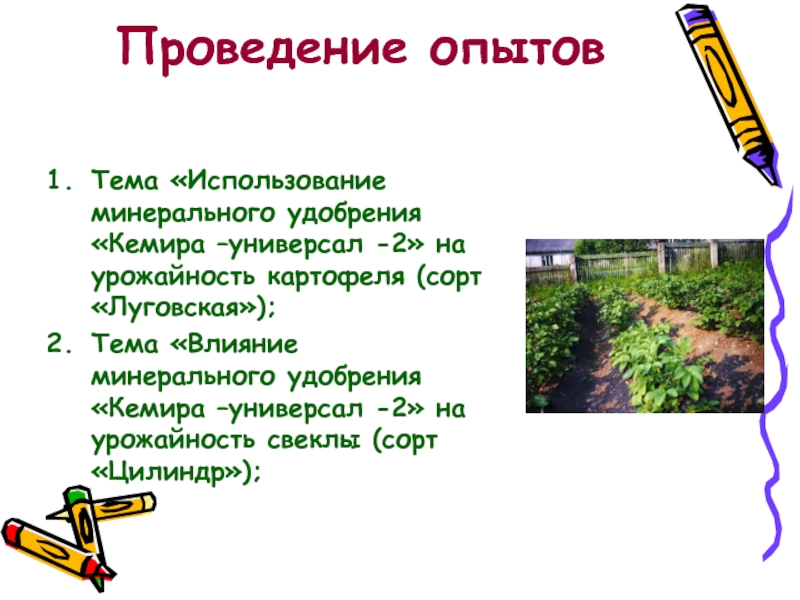 Проведение опытов

1. Тема «Использование минерального удобрения «Кемира –универсал -2» на урожайность картофеля (сорт «Луговская»);
2. Тема «Влияние минерального удобрения «Кемира –универсал -2» на урожайность свеклы (сорт «Цилиндр»);